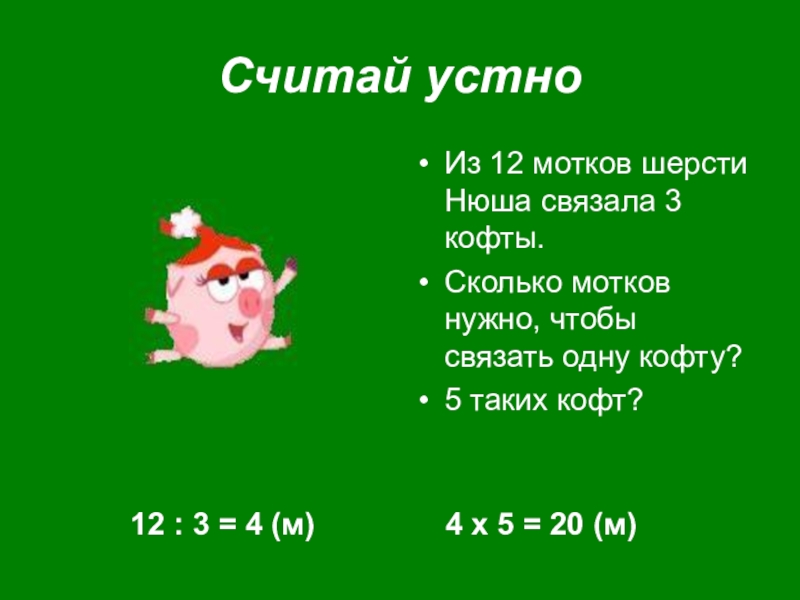 Считай устно

• Из 12 мотков шерсти Нюша связала 3 кофты.
• Сколько мотков нужно, чтобы связать одну кофту?
• 5 таких кофт?

12 : 3 = 4 (м)

4 х 5 = 20 (м)